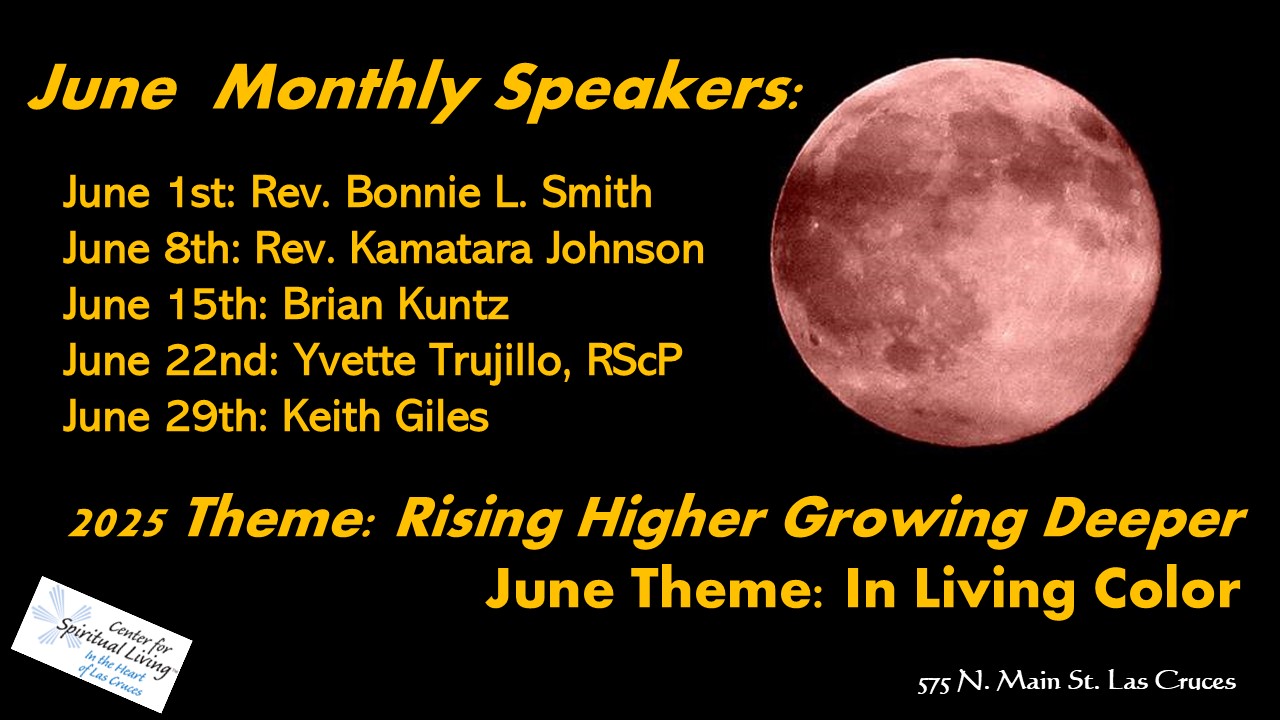 June Monthly Speakers:

June 1st: Rev. Bonnie L. Smith
June 8th: Rev. Kamatara Johnson
June 15th: Brian Kuntz
June 22nd: Yvette Trujillo, RScP
June 29th: Keith Giles

2025 Theme: Rising Higher Growing Deeper
June Theme: In Living Color

Center for Spiritual Living™ In the Heart of Las Cruces

575 N. Main St. Las Cruces